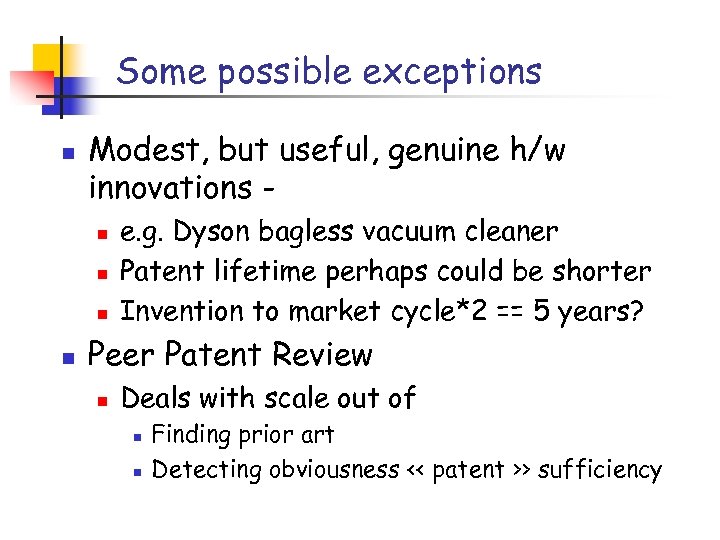 Some possible exceptions

- Modest, but useful, genuine h/w innovations -
  - e.g. Dyson bagless vacuum cleaner
  - Patent lifetime perhaps could be shorter
  - Invention to market cycle*2 == 5 years?
- Peer Patent Review
  - Deals with scale out of
    - Finding prior art
    - Detecting obviousness << patent >> sufficiency